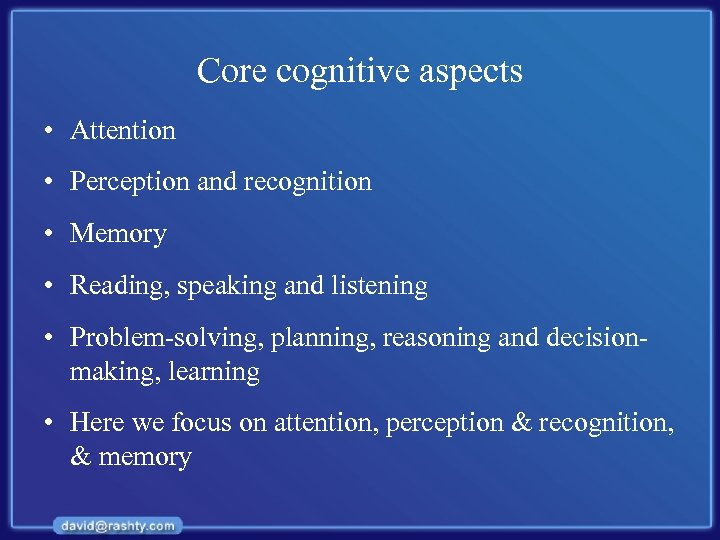 Core cognitive aspects

• Attention
• Perception and recognition
• Memory
• Reading, speaking and listening
• Problem-solving, planning, reasoning and decision-making, learning
• Here we focus on attention, perception & recognition, & memory

david@rashty.com